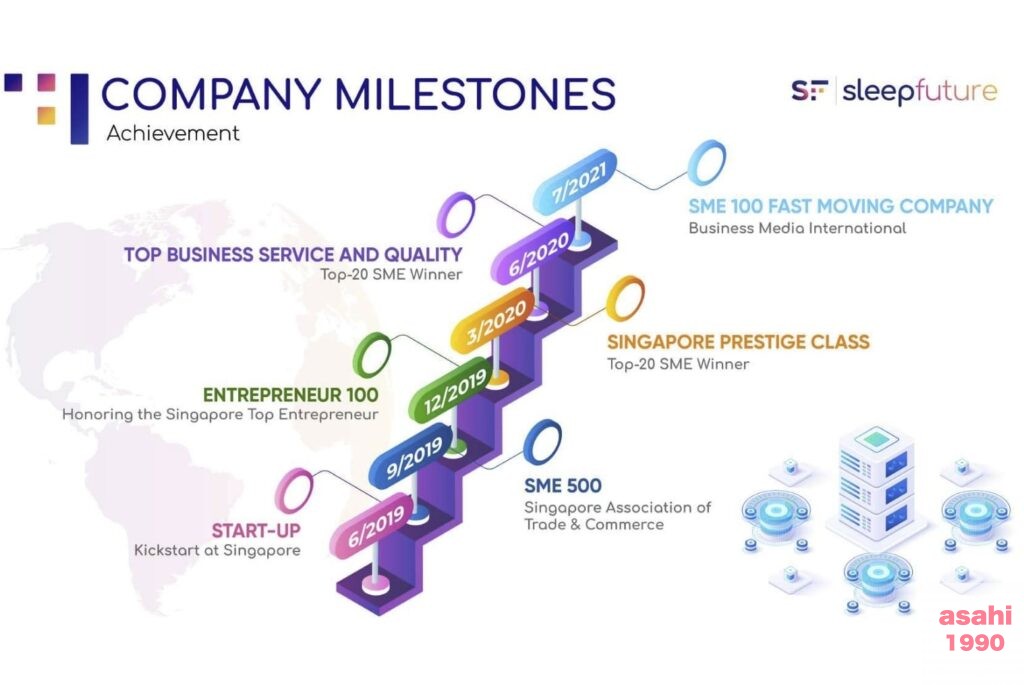 COMPANY MILESTONES
Achievement

SF | sleepfuture

7/2021
SME 100 FAST MOVING COMPANY
Business Media International

6/2020
TOP BUSINESS SERVICE AND QUALITY
Top-20 SME Winner

3/2020
SINGAPORE PRESTIGE CLASS
Top-20 SME Winner

12/2019
ENTREPRENEUR 100
Honoring the Singapore Top Entrepreneur

9/2019
SME 500
Singapore Association of Trade & Commerce

6/2019
START-UP
Kickstart at Singapore

asahi
1990